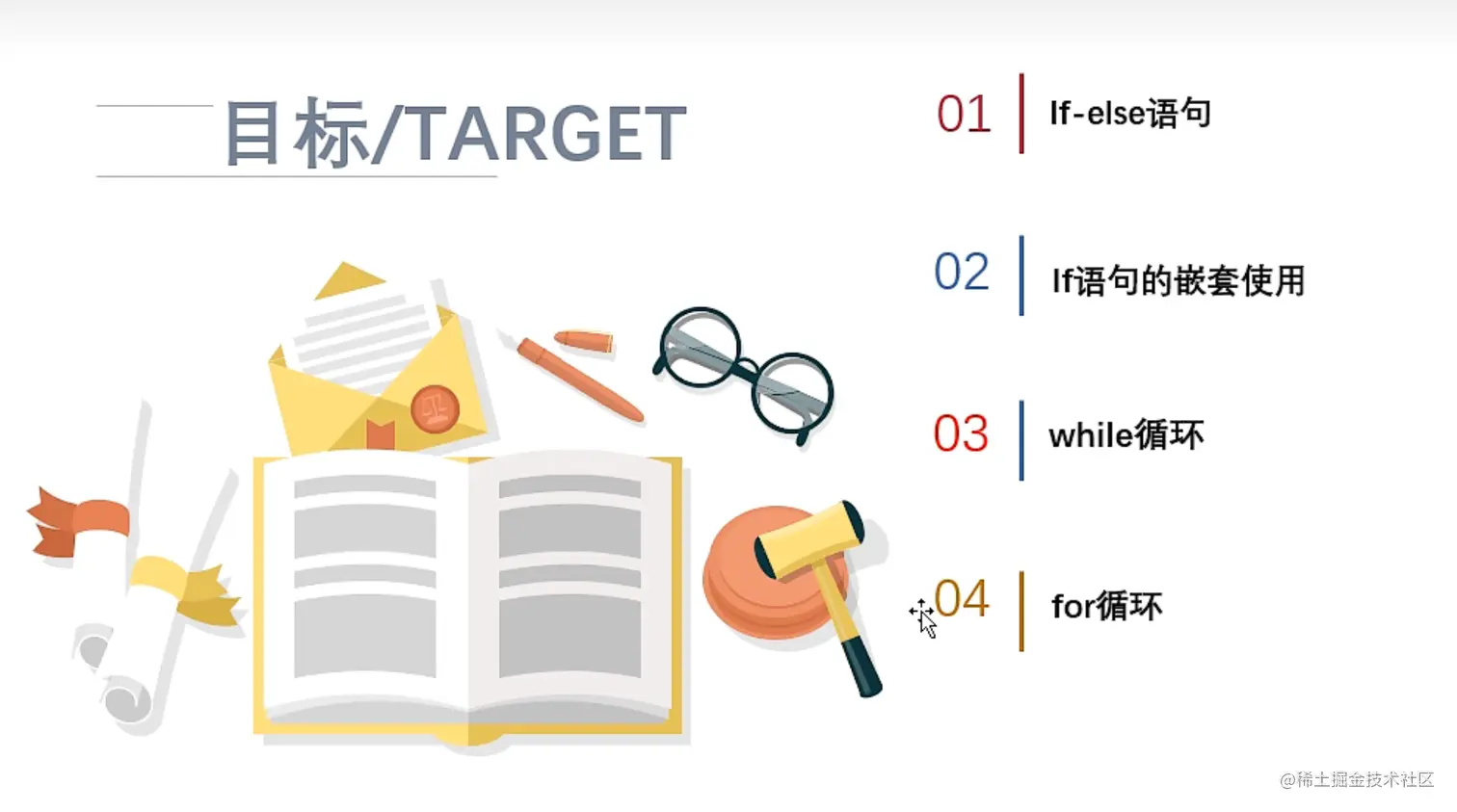 目标/TARGET

01 If-else语句

02 If语句的嵌套使用

03 while循环

04 for循环

@稀土掘金技术社区